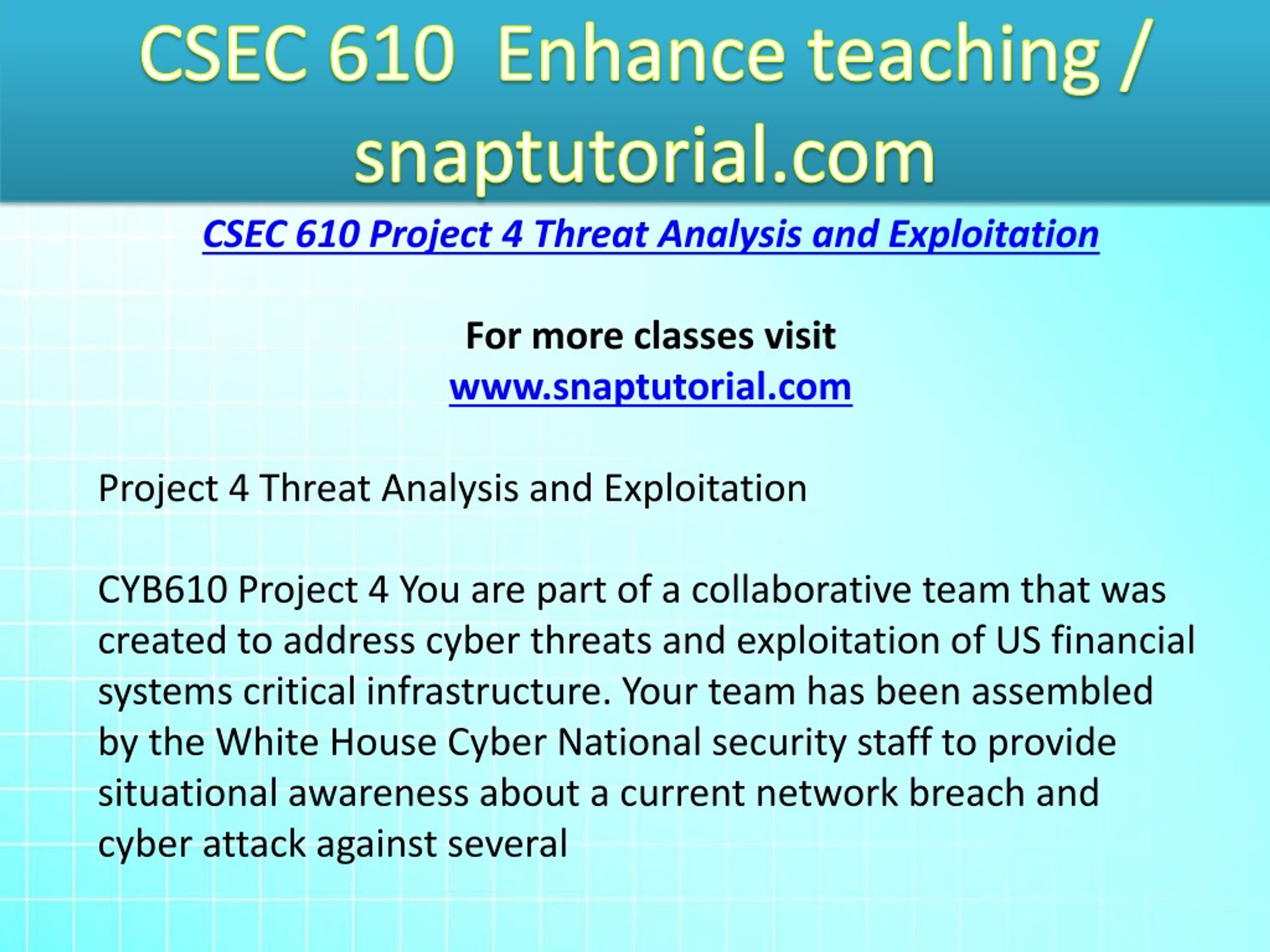 CSEC 610 Enhance teaching / snaptutorial.com

CSEC 610 Project 4 Threat Analysis and Exploitation

For more classes visit
www.snaptutorial.com

Project 4 Threat Analysis and Exploitation

CYB610 Project 4 You are part of a collaborative team that was created to address cyber threats and exploitation of US financial systems critical infrastructure. Your team has been assembled by the White House Cyber National security staff to provide situational awareness about a current network breach and cyber attack against several